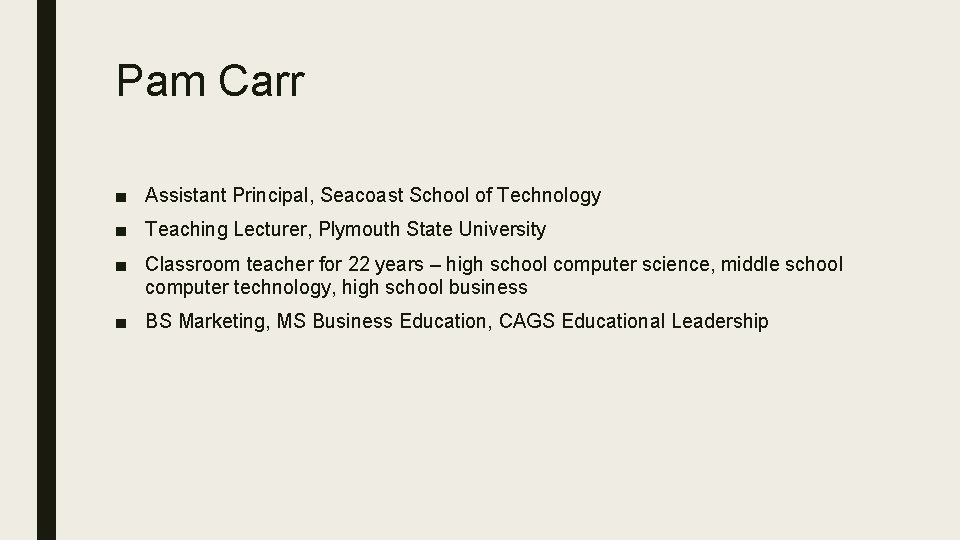 Pam Carr

■ Assistant Principal, Seacoast School of Technology

■ Teaching Lecturer, Plymouth State University

■ Classroom teacher for 22 years – high school computer science, middle school computer technology, high school business

■ BS Marketing, MS Business Education, CAGS Educational Leadership